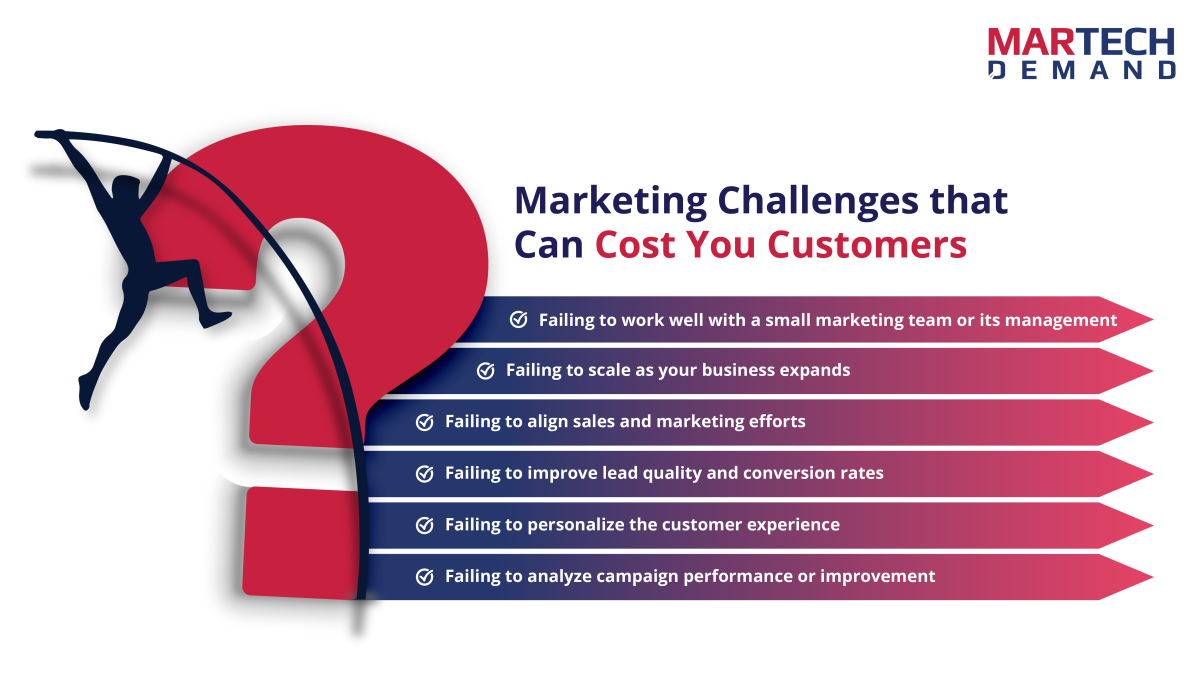 MARTECH
DEMAND

Marketing Challenges that Can Cost You Customers

Failing to work well with a small marketing team or its management

Failing to scale as your business expands

Failing to align sales and marketing efforts

Failing to improve lead quality and conversion rates

Failing to personalize the customer experience

Failing to analyze campaign performance or improvement